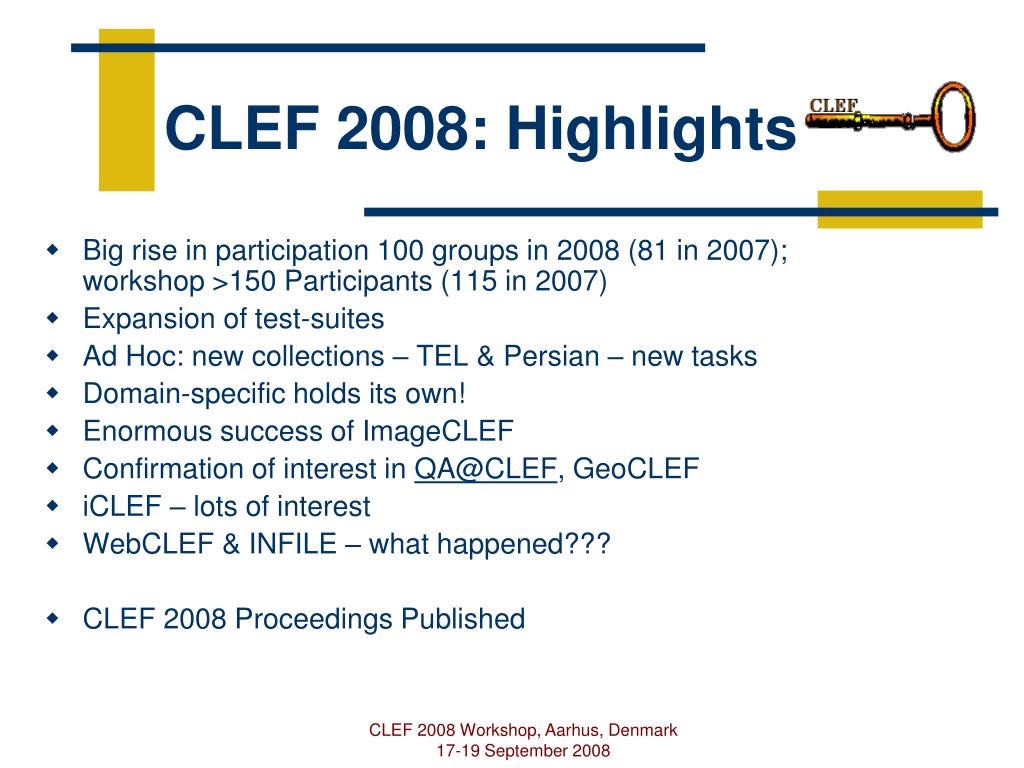 CLEF 2008: Highlights

CLEF

- Big rise in participation 100 groups in 2008 (81 in 2007); workshop >150 Participants (115 in 2007)
- Expansion of test-suites
- Ad Hoc: new collections – TEL & Persian – new tasks
- Domain-specific holds its own!
- Enormous success of ImageCLEF
- Confirmation of interest in QA@CLEF, GeoCLEF
- iCLEF – lots of interest
- WebCLEF & INFILE – what happened???

- CLEF 2008 Proceedings Published

CLEF 2008 Workshop, Aarhus, Denmark
17-19 September 2008